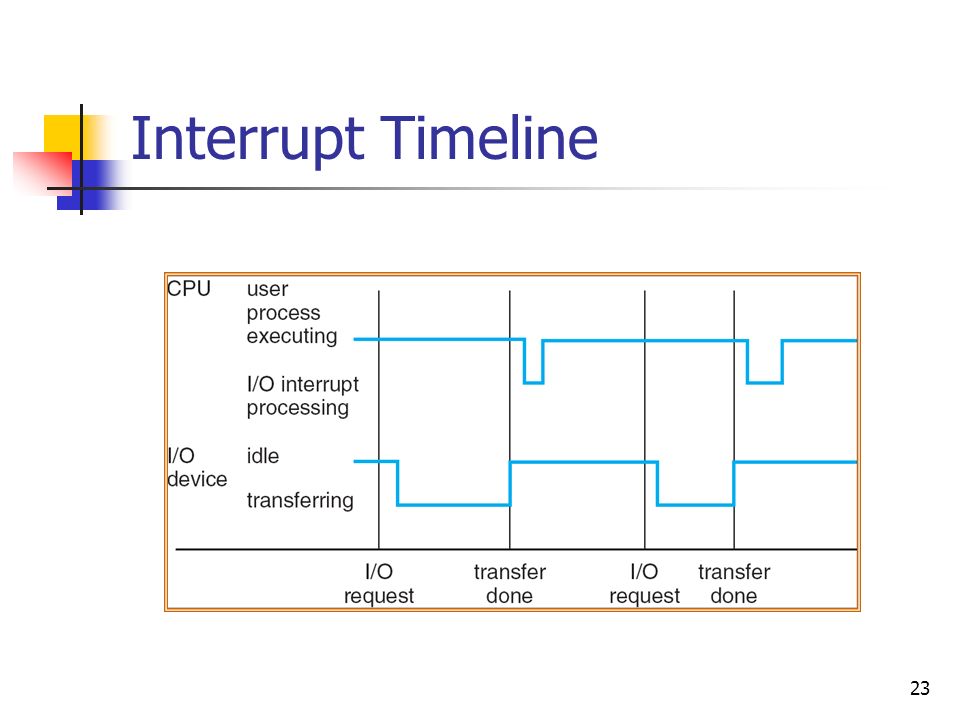 Interrupt Timeline

CPU

user process executing

I/O interrupt processing

I/O device

idle

transferring

I/O request

transfer done

I/O request

transfer done

23